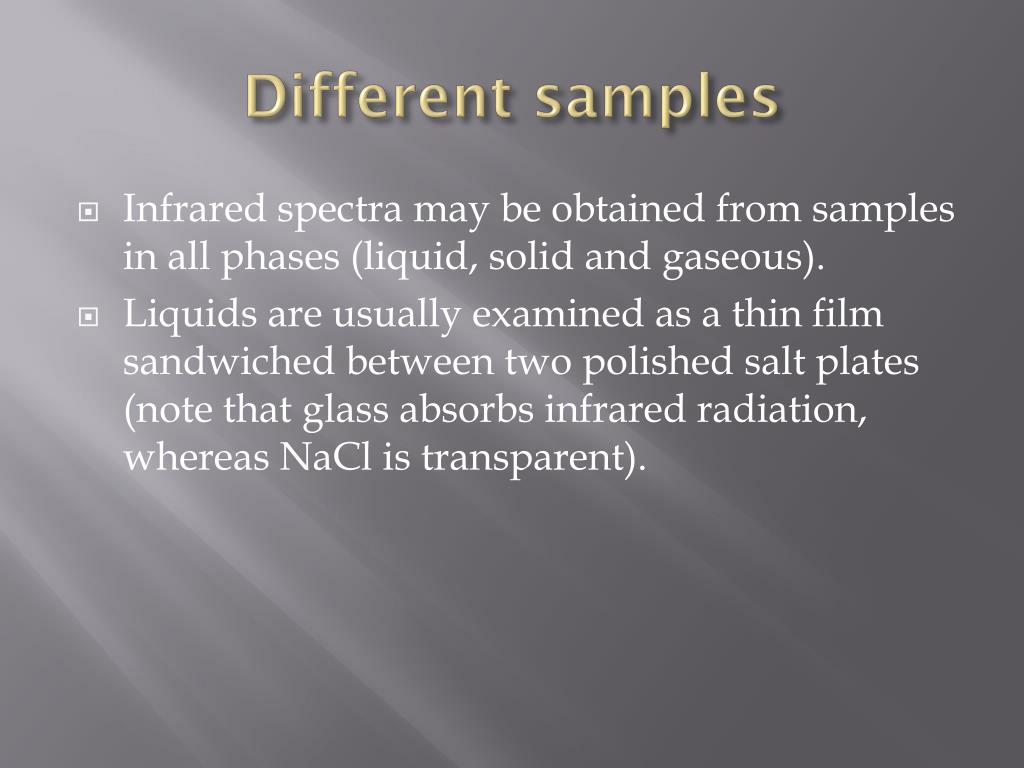 Different samples

Infrared spectra may be obtained from samples in all phases (liquid, solid and gaseous).

Liquids are usually examined as a thin film sandwiched between two polished salt plates (note that glass absorbs infrared radiation, whereas NaCl is transparent).